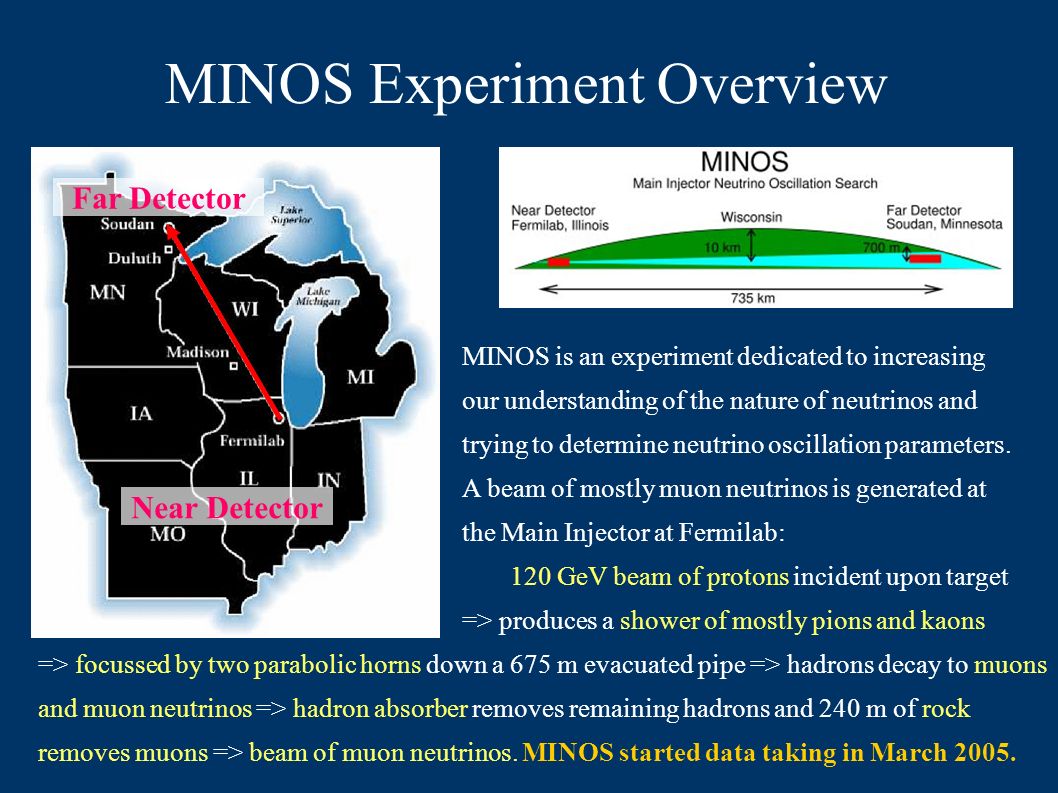 MINOS Experiment Overview

Far Detector
Soudan
Lake Superior
Duluth
MN
WI
Lake Michigan
Madison
MI
IA
Fermilab
IL
IN
Near Detector
MO

MINOS
Main Injector Neutrino Oscillation Search
Near Detector
Fermilab, Illinois
Wisconsin
Far Detector
Soudan, Minnesota
10 km
700 m
735 km

MINOS is an experiment dedicated to increasing our understanding of the nature of neutrinos and trying to determine neutrino oscillation parameters. A beam of mostly muon neutrinos is generated at the Main Injector at Fermilab:

120 GeV beam of protons incident upon target => produces a shower of mostly pions and kaons => focussed by two parabolic horns down a 675 m evacuated pipe => hadrons decay to muons and muon neutrinos => hadron absorber removes remaining hadrons and 240 m of rock removes muons => beam of muon neutrinos. MINOS started data taking in March 2005.